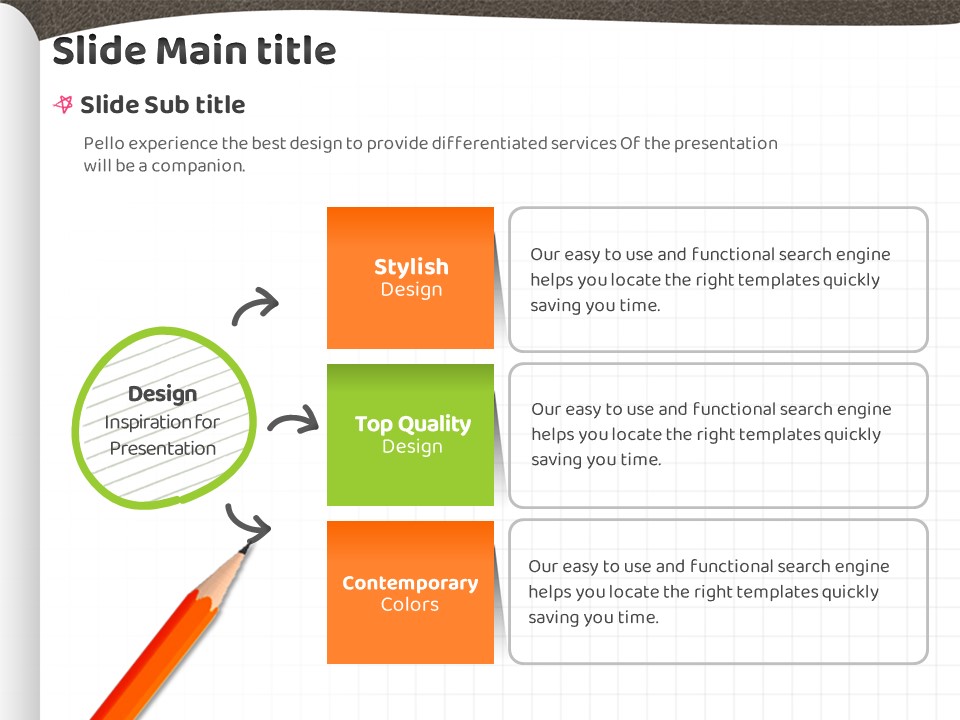 Slide Main title

Slide Sub title

Pello experience the best design to provide differentiated services Of the presentation will be a companion.

Design
Inspiration for
Presentation

Stylish
Design

Our easy to use and functional search engine helps you locate the right templates quickly saving you time.

Top Quality
Design

Our easy to use and functional search engine helps you locate the right templates quickly saving you time.

Contemporary
Colors

Our easy to use and functional search engine helps you locate the right templates quickly saving you time.